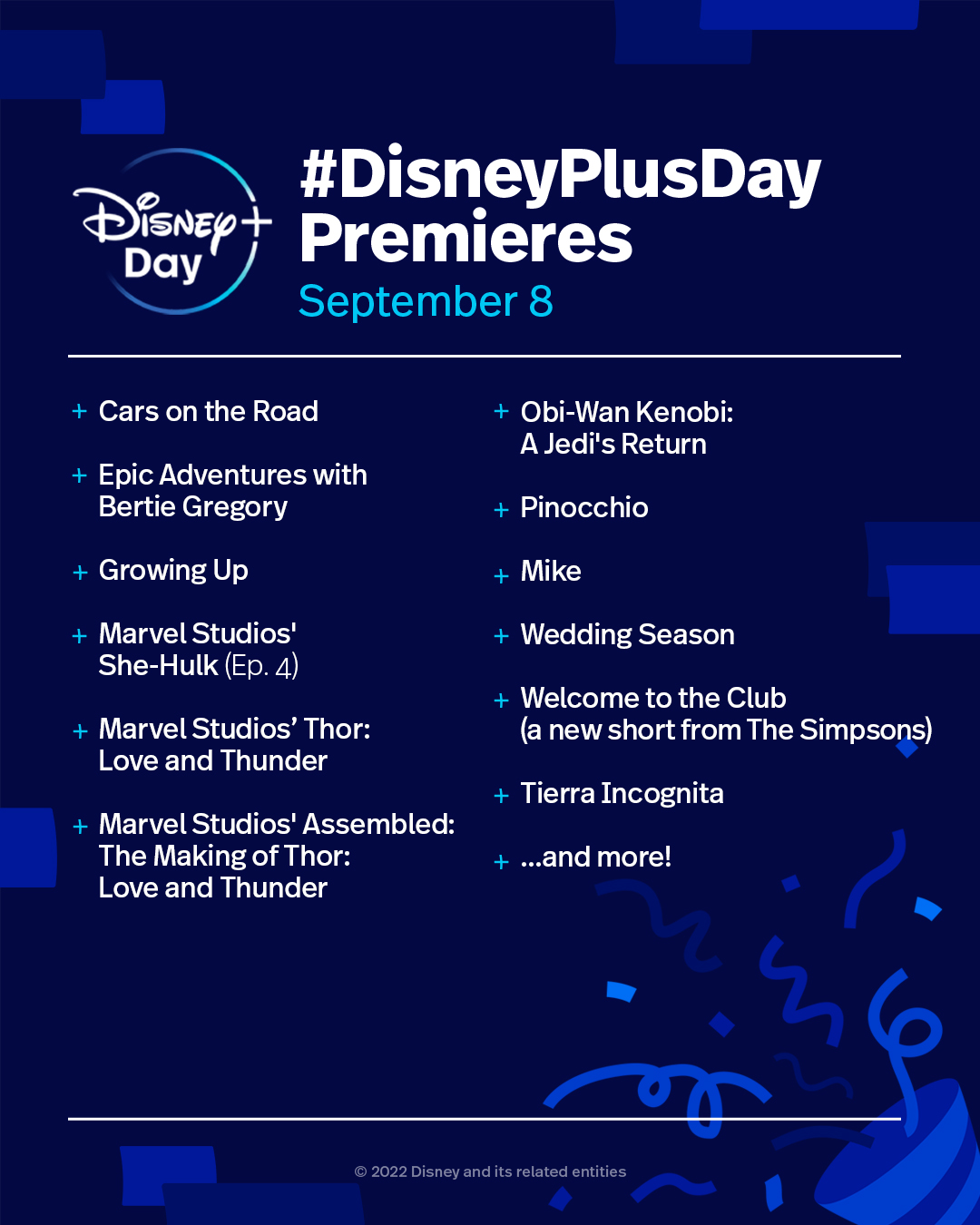 Disney+ Day

#DisneyPlusDay Premieres
September 8

+ Cars on the Road

+ Epic Adventures with Bertie Gregory

+ Growing Up

+ Marvel Studios' She-Hulk (Ep. 4)

+ Marvel Studios' Thor: Love and Thunder

+ Marvel Studios' Assembled: The Making of Thor: Love and Thunder

+ Obi-Wan Kenobi: A Jedi's Return

+ Pinocchio

+ Mike

+ Wedding Season

+ Welcome to the Club (a new short from The Simpsons)

+ Tierra Incognita

+ ...and more!

© 2022 Disney and its related entities